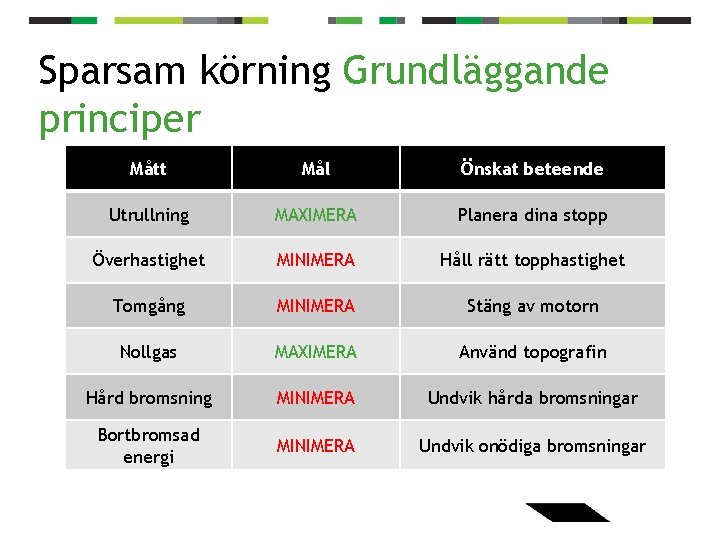 Sparsam körning Grundläggande principer

| Mått | Mål | Önskat beteende |
|---|---|---|
| Utrullning | MAXIMERA | Planera dina stopp |
| Överhastighet | MINIMERA | Håll rätt topphastighet |
| Tomgång | MINIMERA | Stäng av motorn |
| Nollgas | MAXIMERA | Använd topografin |
| Hård bromsning | MINIMERA | Undvik hårda bromsningar |
| Bortbromsad energi | MINIMERA | Undvik onödiga bromsningar |